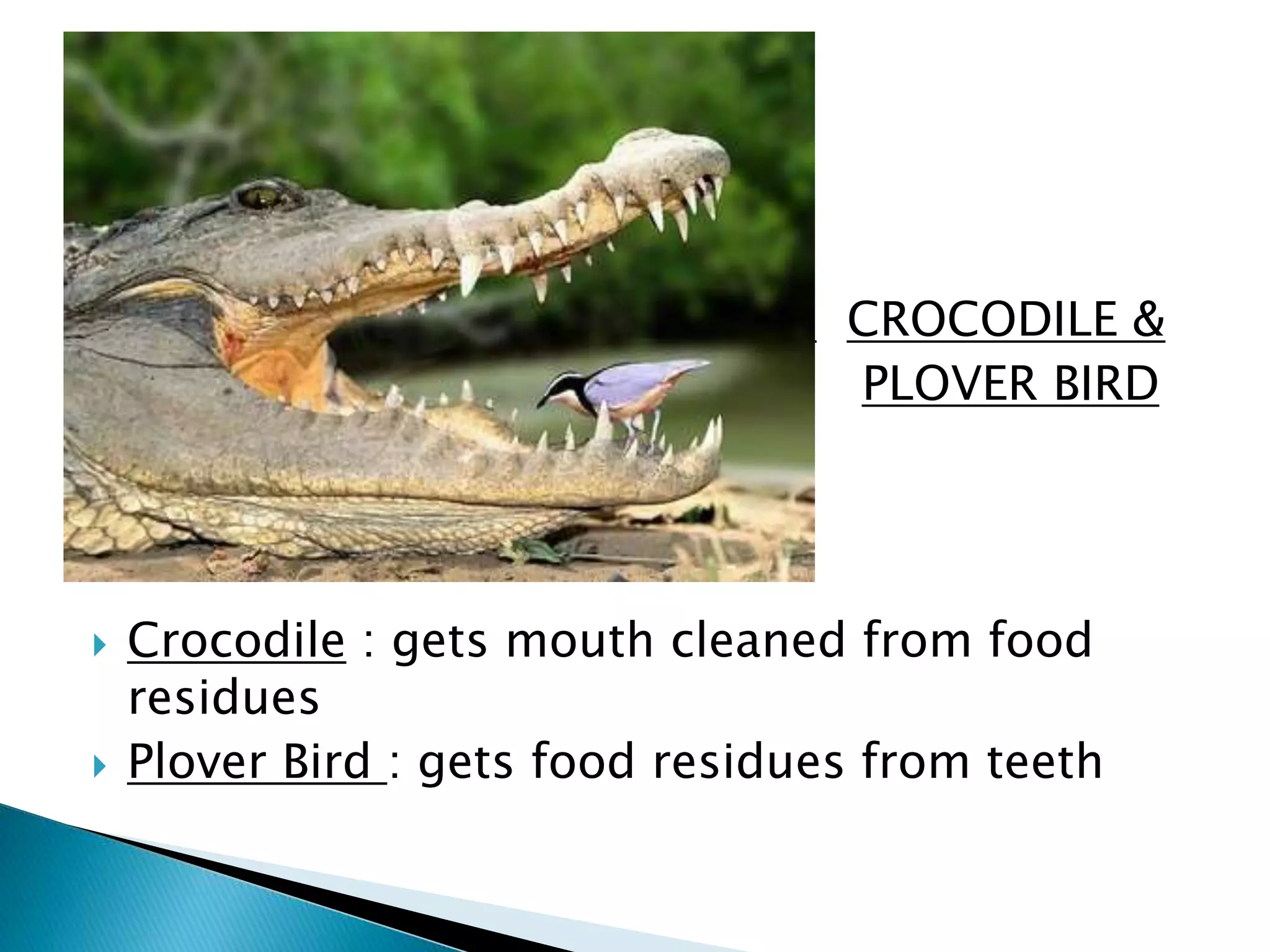 CROCODILE & PLOVER BIRD

Crocodile : gets mouth cleaned from food residues

Plover Bird : gets food residues from teeth